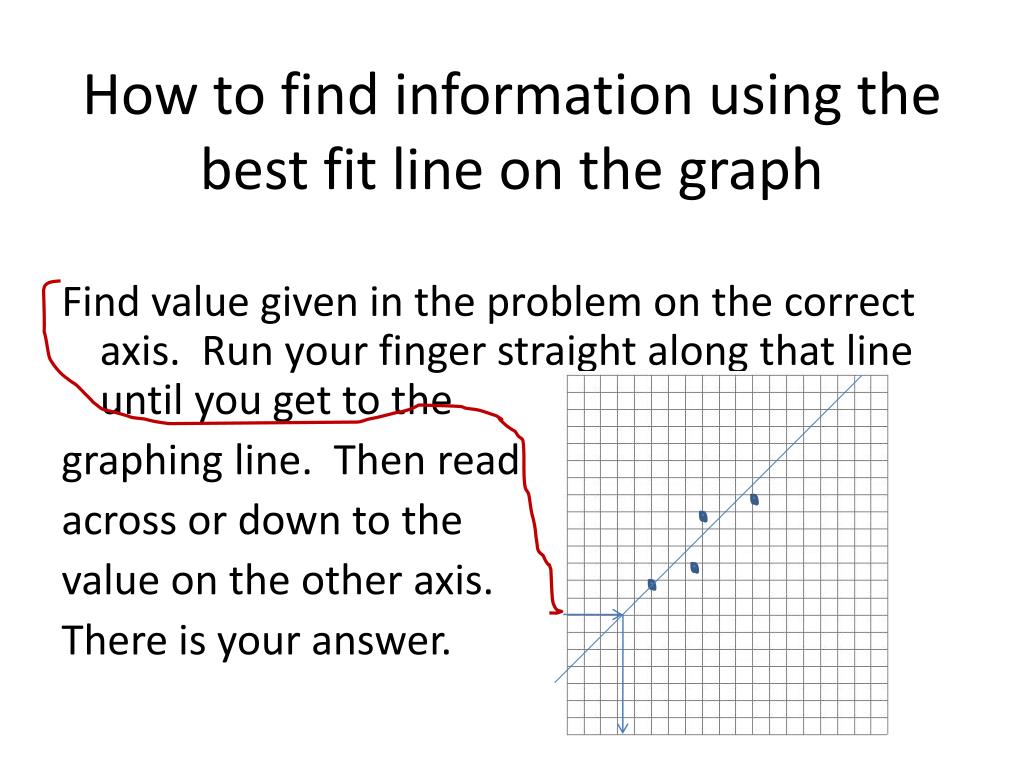 How to find information using the best fit line on the graph

Find value given in the problem on the correct axis. Run your finger straight along that line until you get to the graphing line. Then read across or down to the value on the other axis. There is your answer.